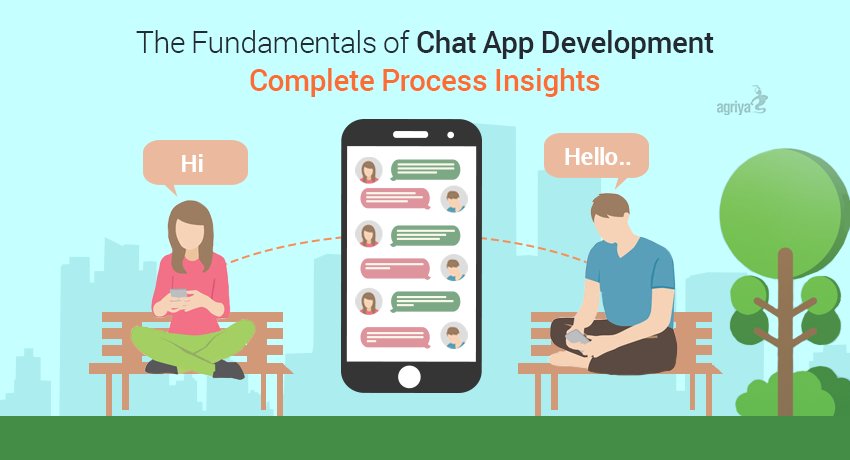 The Fundamentals of Chat App Development
Complete Process Insights

agriya

Hi

Hello..